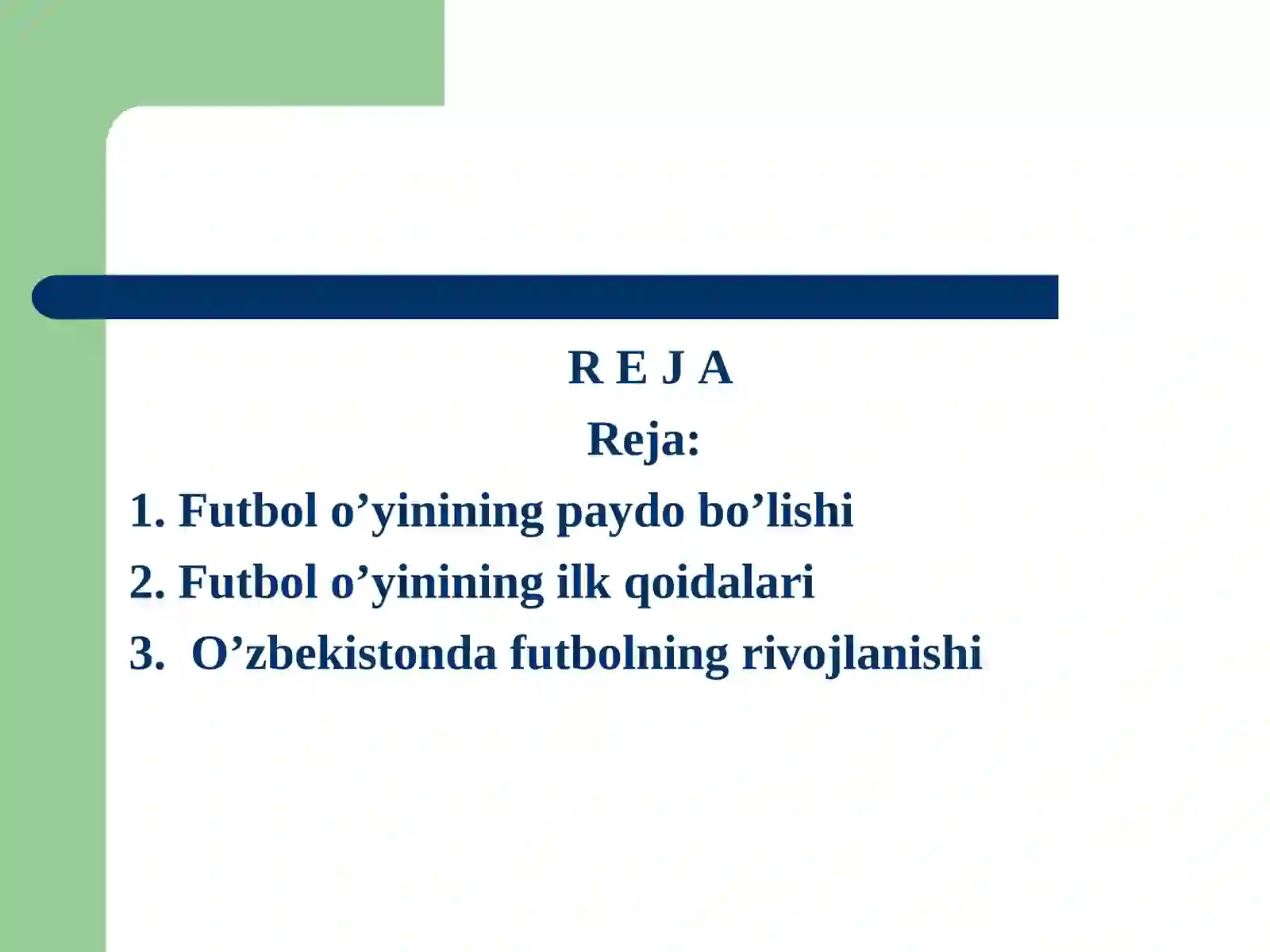 R E J A

Reja:

1. Futbol o’yinining paydo bo’lishi

2. Futbol o’yinining ilk qoidalari

3. O’zbekistonda futbolning rivojlanishi